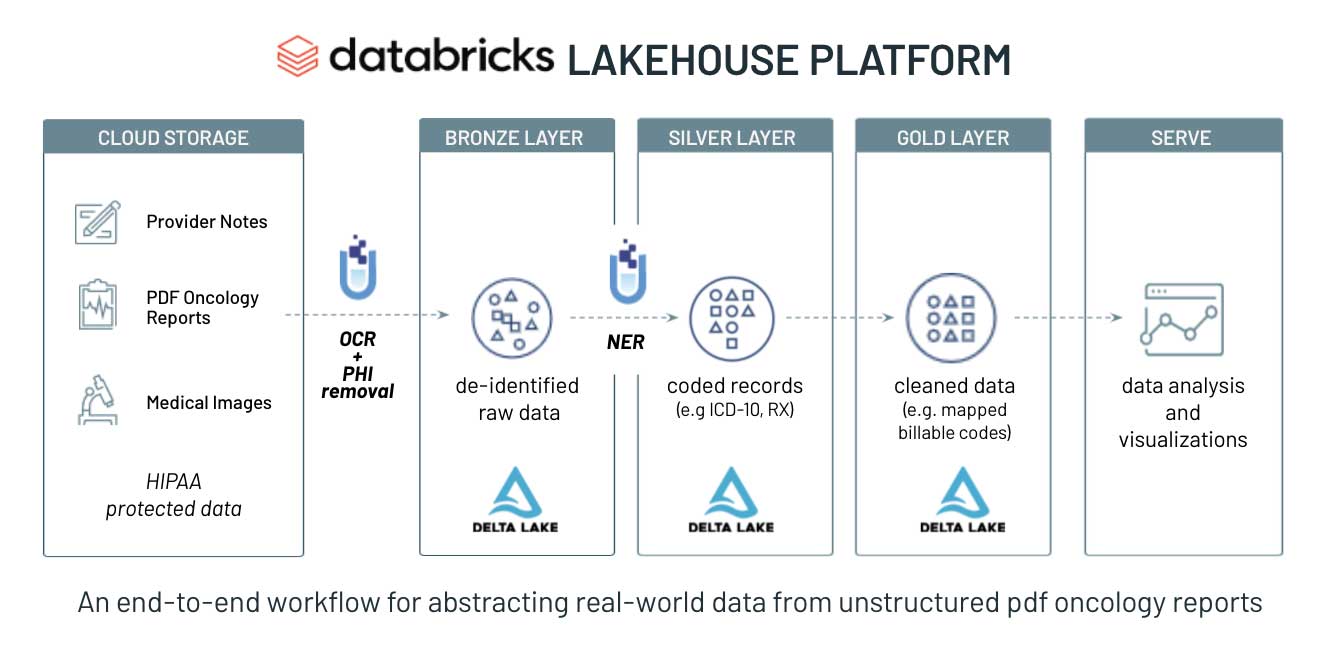 databricks LAKEHOUSE PLATFORM

CLOUD STORAGE

Provider Notes

PDF Oncology Reports

Medical Images

HIPAA protected data

OCR + PHI removal

BRONZE LAYER

de-identified raw data

DELTA LAKE

NER

SILVER LAYER

coded records (e.g ICD-10, RX)

DELTA LAKE

GOLD LAYER

cleaned data (e.g. mapped billable codes)

DELTA LAKE

SERVE

data analysis and visualizations

An end-to-end workflow for abstracting real-world data from unstructured pdf oncology reports